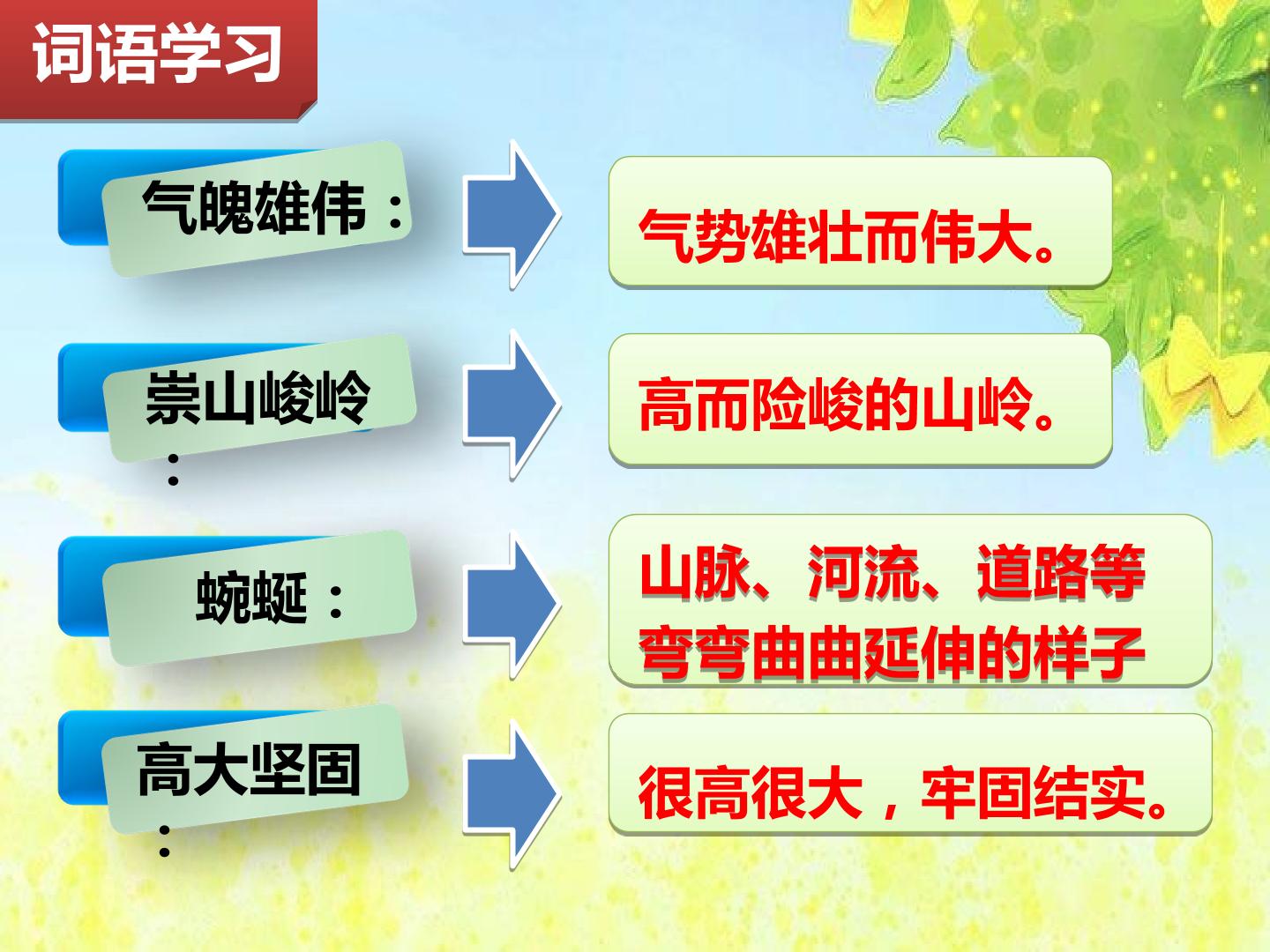 词语学习

气魄雄伟：

气势雄壮而伟大。

崇山峻岭：

高而险峻的山岭。

蜿蜒：

山脉、河流、道路等弯弯曲曲延伸的样子

高大坚固：

很高很大，牢固结实。